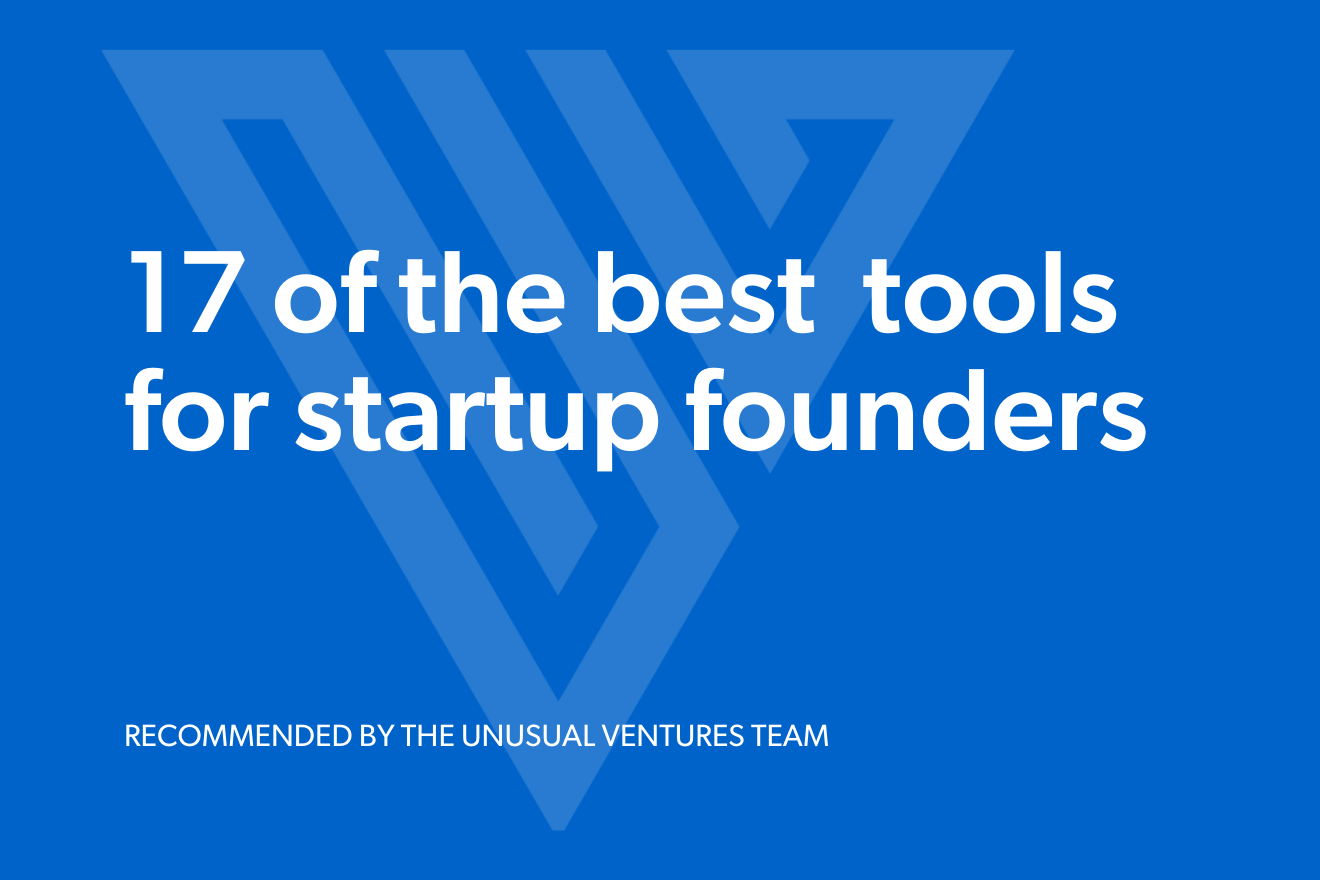 17 of the best tools for startup founders

RECOMMENDED BY THE UNUSUAL VENTURES TEAM